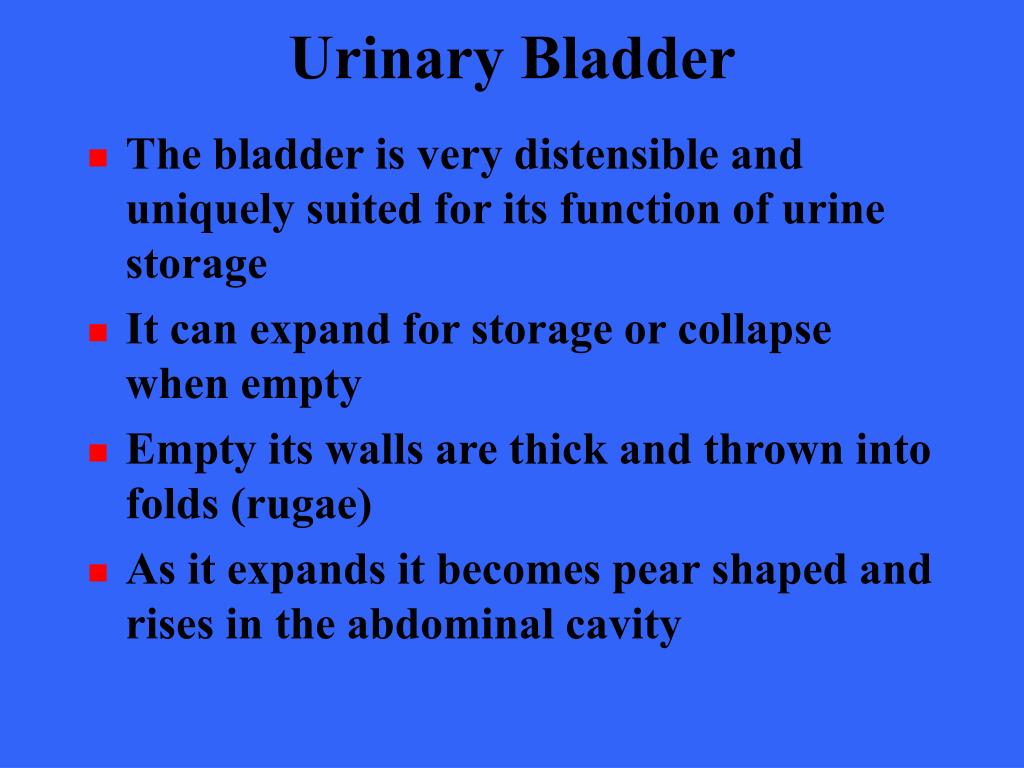 Urinary Bladder

- The bladder is very distensible and uniquely suited for its function of urine storage
- It can expand for storage or collapse when empty
- Empty its walls are thick and thrown into folds (rugae)
- As it expands it becomes pear shaped and rises in the abdominal cavity